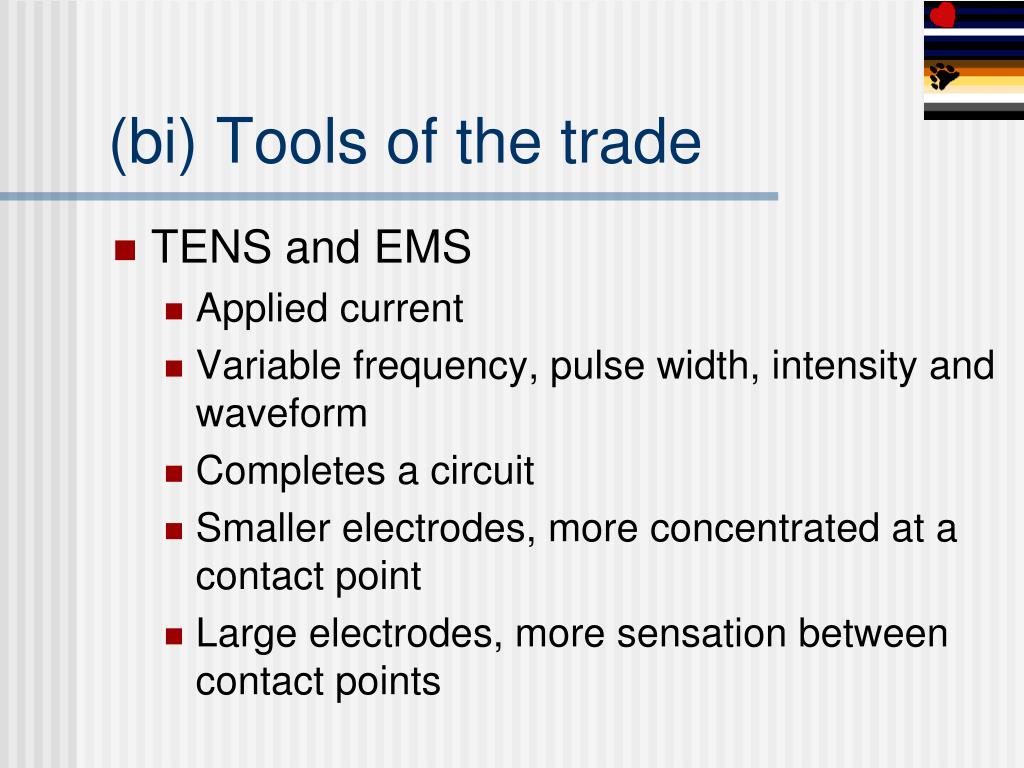 (bi) Tools of the trade

TENS and EMS
Applied current
Variable frequency, pulse width, intensity and waveform
Completes a circuit
Smaller electrodes, more concentrated at a contact point
Large electrodes, more sensation between contact points